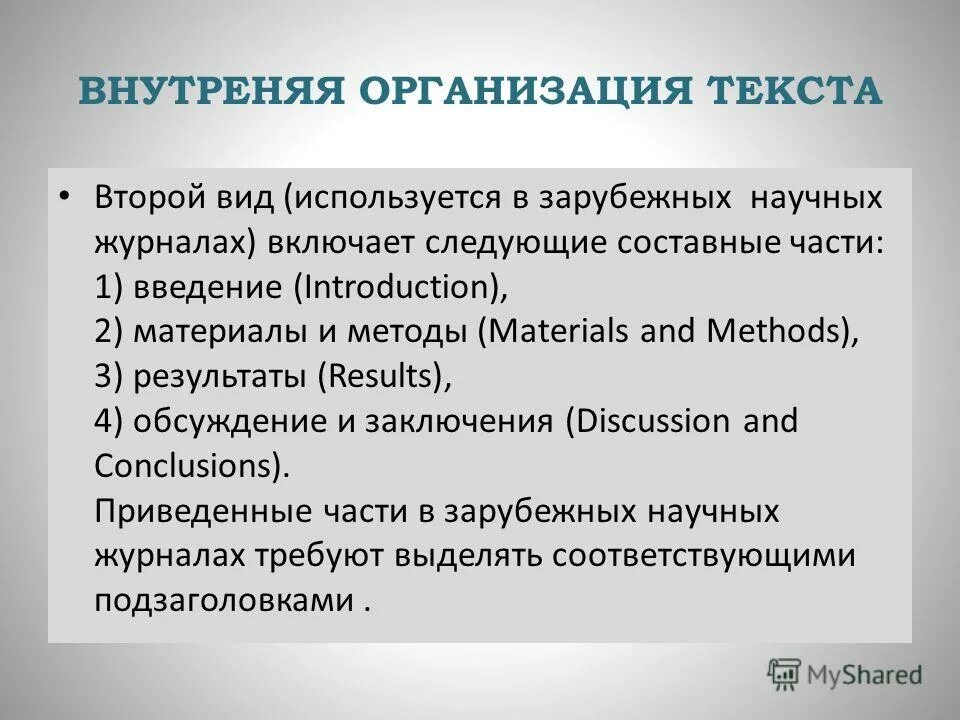 ВНУТРЕНЯЯ ОРГАНИЗАЦИЯ ТЕКСТА

• Второй вид (используется в зарубежных научных журналах) включает следующие составные части:
1) введение (Introduction),
2) материалы и методы (Materials and Methods),
3) результаты (Results),
4) обсуждение и заключения (Discussion and Conclusions).
Приведенные части в зарубежных научных журналах требуют выделять соответствующими подзаголовками .

MyShared